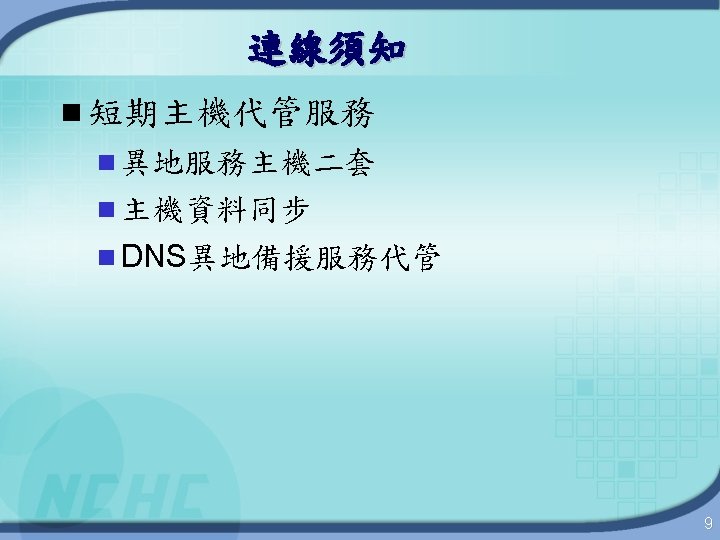 連線須知

■ 短期主機代管服務

■ 異地服務主機二套

■ 主機資料同步

■ DNS異地備援服務代管

NCHC

9